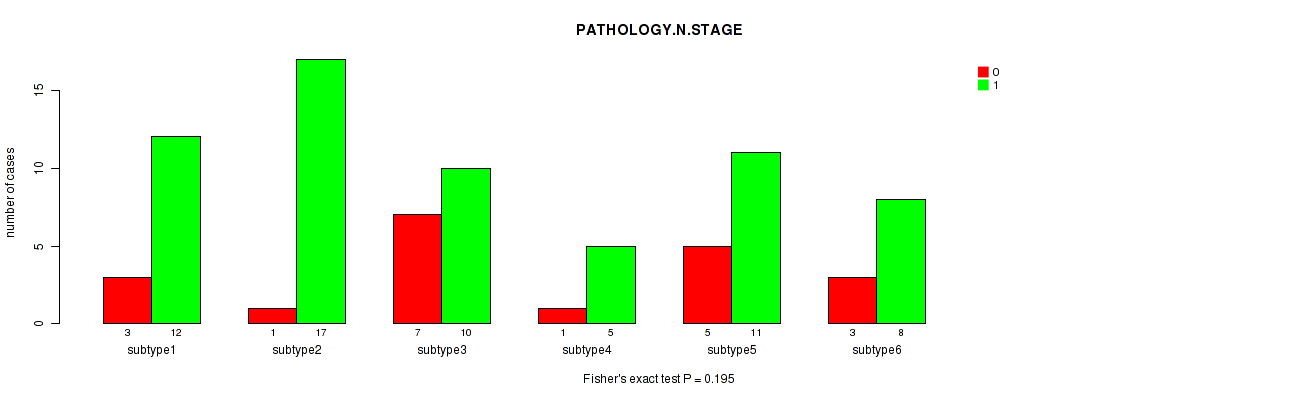 PATHOLOGY.N.STAGE

0
1

number of cases

0
5
10
15

3 12
subtype1

1 17
subtype2

7 10
subtype3

1 5
subtype4

5 11
subtype5

3 8
subtype6

Fisher's exact test P = 0.195